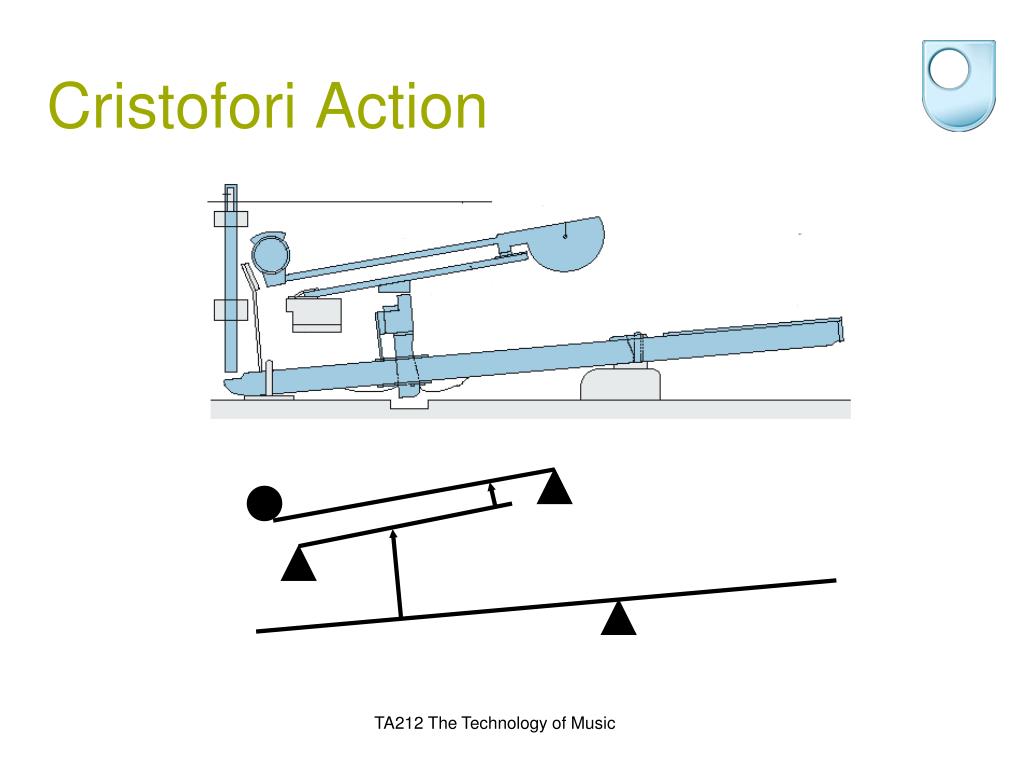 Cristofori Action

TA212 The Technology of Music